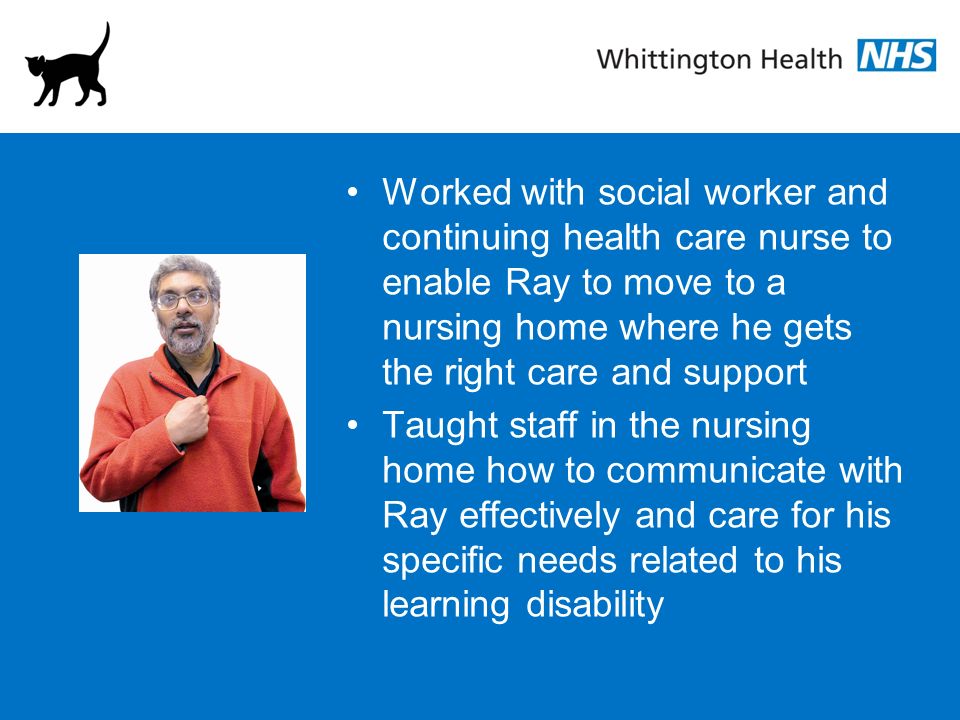 Whittington Health NHS

• Worked with social worker and continuing health care nurse to enable Ray to move to a nursing home where he gets the right care and support

• Taught staff in the nursing home how to communicate with Ray effectively and care for his specific needs related to his learning disability